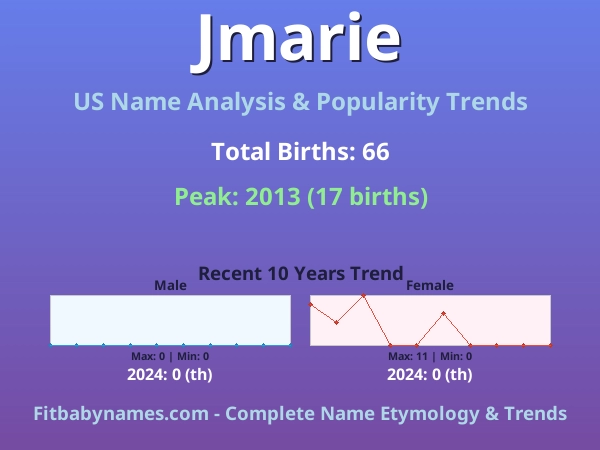 Jmarie

US Name Analysis & Popularity Trends

Total Births: 66

Peak: 2013 (17 births)

Recent 10 Years Trend

Male

Max: 0 | Min: 0

2024: 0 (th)

Female

Max: 11 | Min: 0

2024: 0 (th)

Fitbabynames.com - Complete Name Etymology & Trends